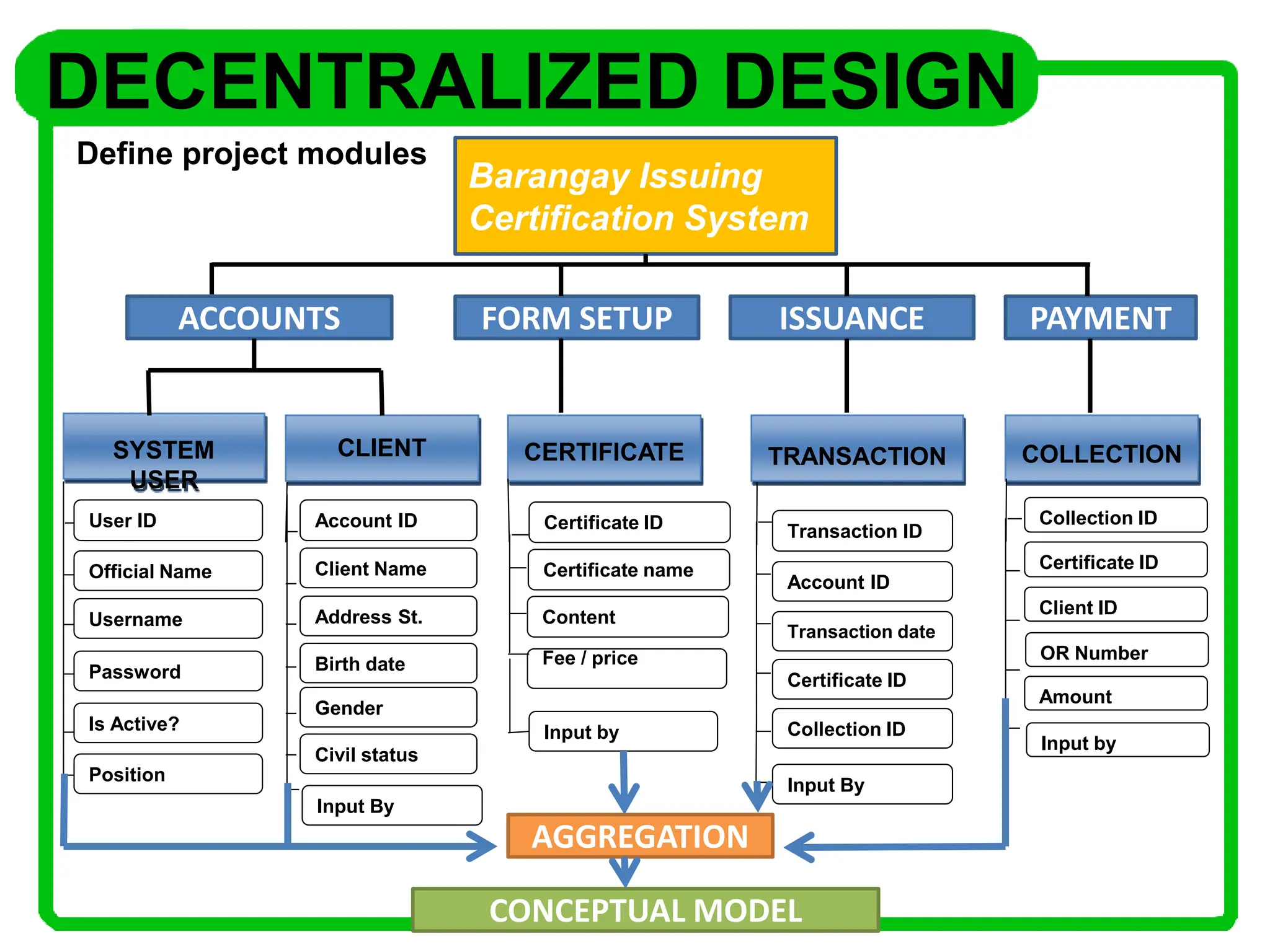 DECENTRALIZED DESIGN

Define project modules

Barangay Issuing Certification System

ACCOUNTS

FORM SETUP

ISSUANCE

PAYMENT

SYSTEM USER

User ID

Official Name

Username

Password

Is Active?

Position

CLIENT

Account ID

Client Name

Address St.

Birth date

Gender

Civil status

Input By

CERTIFICATE

Certificate ID

Certificate name

Content

Fee / price

Input by

TRANSACTION

Transaction ID

Account ID

Transaction date

Certificate ID

Collection ID

Input By

COLLECTION

Collection ID

Certificate ID

Client ID

OR Number

Amount

Input by

AGGREGATION

CONCEPTUAL MODEL